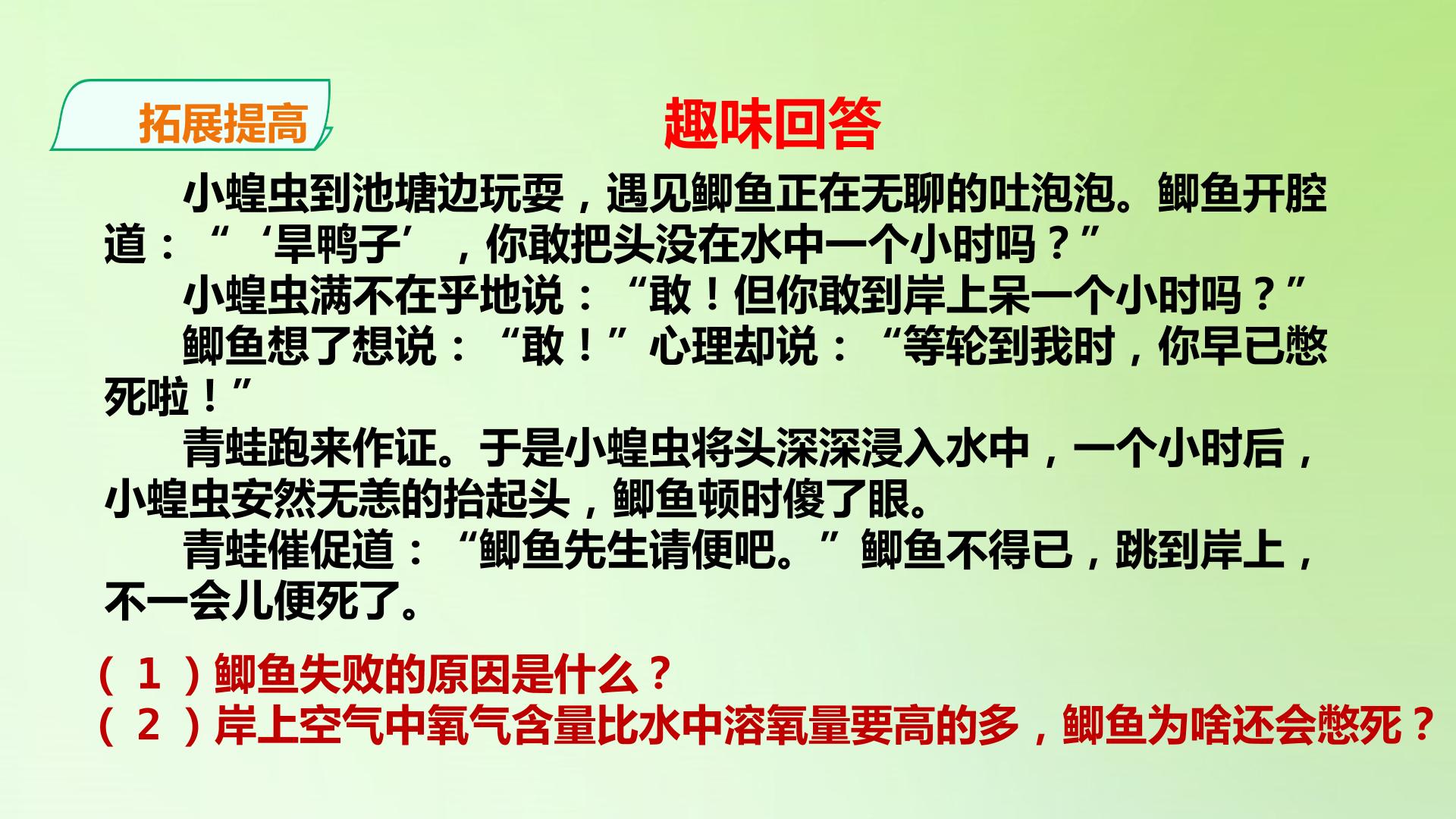 拓展提高

趣味回答

小蝗虫到池塘边玩耍，遇见鲫鱼正在无聊的吐泡泡。鲫鱼开腔道：“‘旱鸭子’，你敢把头没在水中一个小时吗？”

小蝗虫满不在乎地说：“敢！但你敢到岸上呆一个小时吗？”

鲫鱼想了想说：“敢！”心理却说：“等轮到我时，你早已憋死啦！”

青蛙跑来作证。于是小蝗虫将头深深浸入水中，一个小时后，小蝗虫安然无恙的抬起头，鲫鱼顿时傻了眼。

青蛙催促道：“鲫鱼先生请便吧。”鲫鱼不得已，跳到岸上，不一会儿便死了。

（1）鲫鱼失败的原因是什么？
（2）岸上空气中氧气含量比水中溶氧量要高的多，鲫鱼为啥还会憋死？